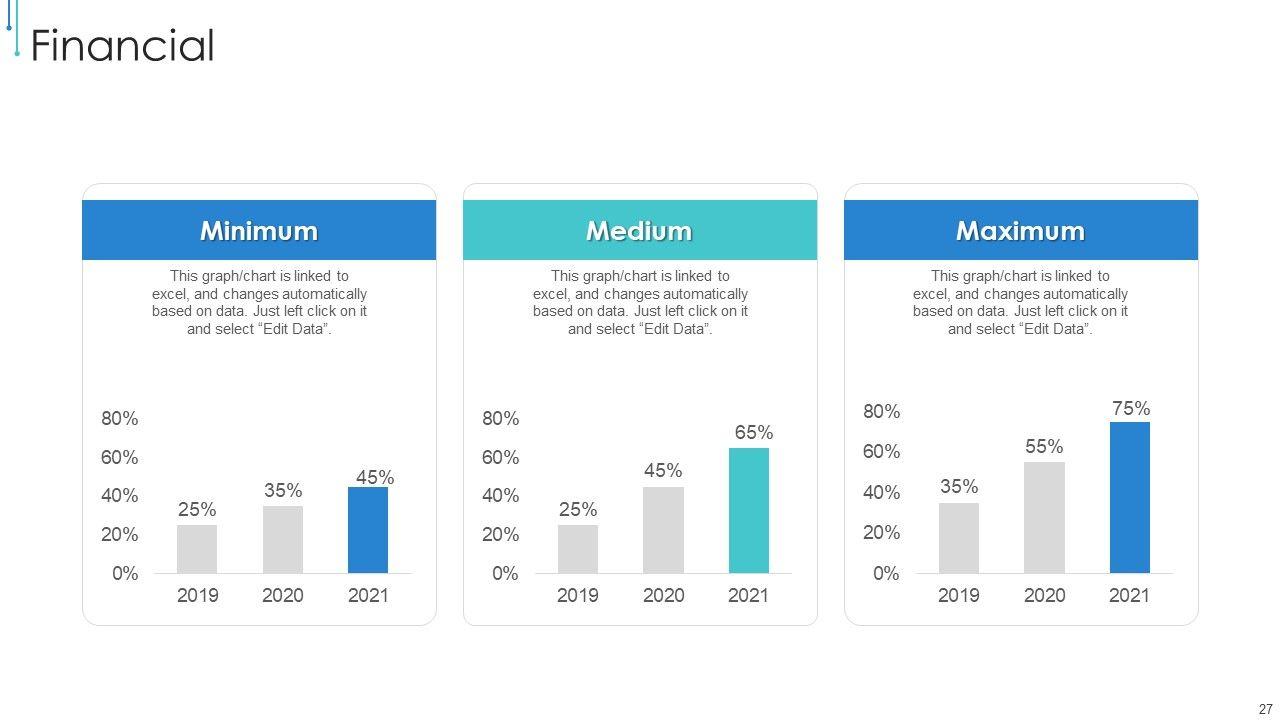 Financial

Minimum

This graph/chart is linked to excel, and changes automatically based on data. Just left click on it and select “Edit Data”.

80%
60%
40%
20%
0%

25%
35%
45%

2019
2020
2021

Medium

This graph/chart is linked to excel, and changes automatically based on data. Just left click on it and select “Edit Data”.

80%
60%
40%
20%
0%

25%
45%
65%

2019
2020
2021

Maximum

This graph/chart is linked to excel, and changes automatically based on data. Just left click on it and select “Edit Data”.

80%
60%
40%
20%
0%

35%
55%
75%

2019
2020
2021

27